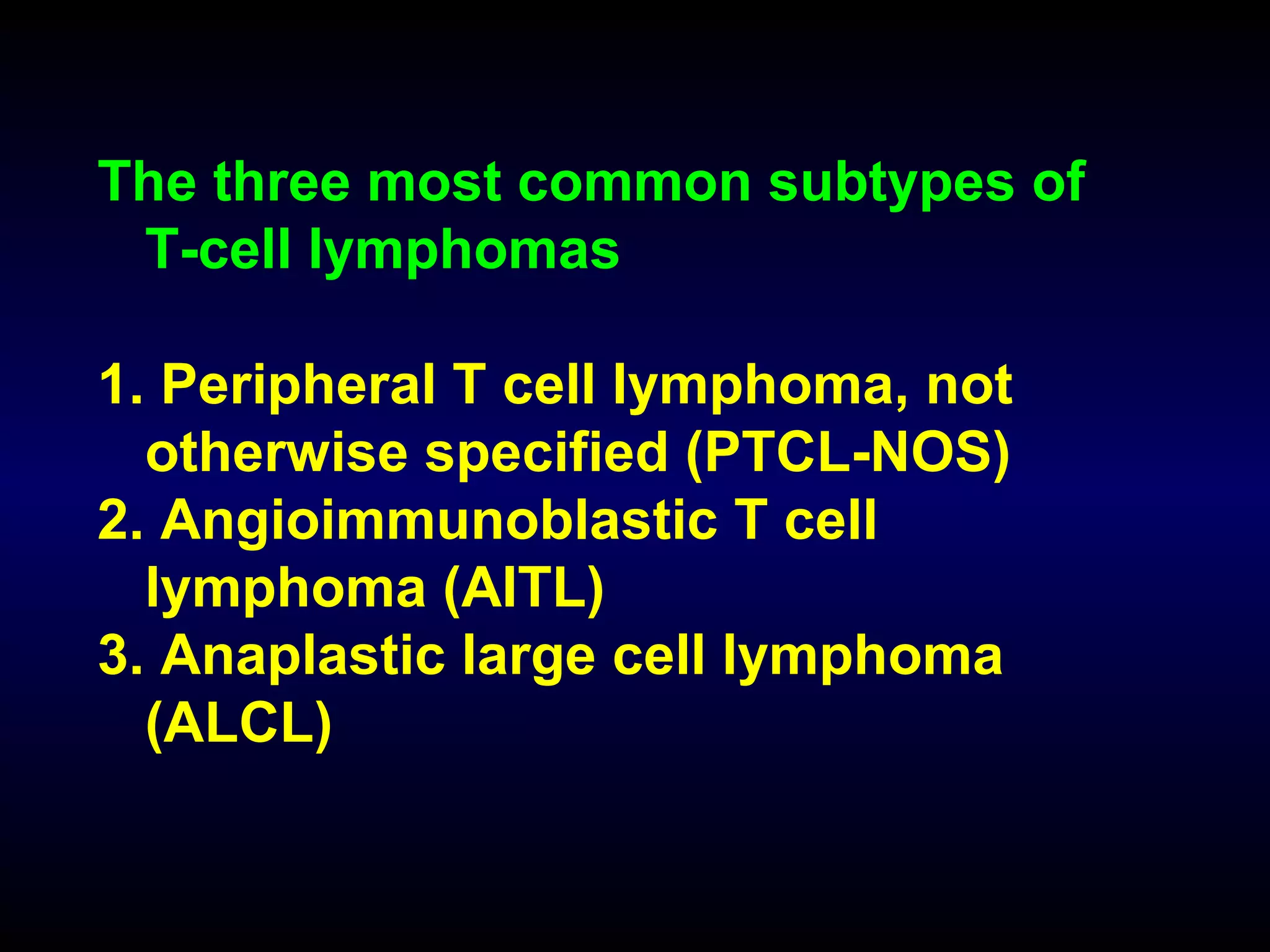 The three most common subtypes of T-cell lymphomas

1. Peripheral T cell lymphoma, not otherwise specified (PTCL-NOS)
2. Angioimmunoblastic T cell lymphoma (AITL)
3. Anaplastic large cell lymphoma (ALCL)